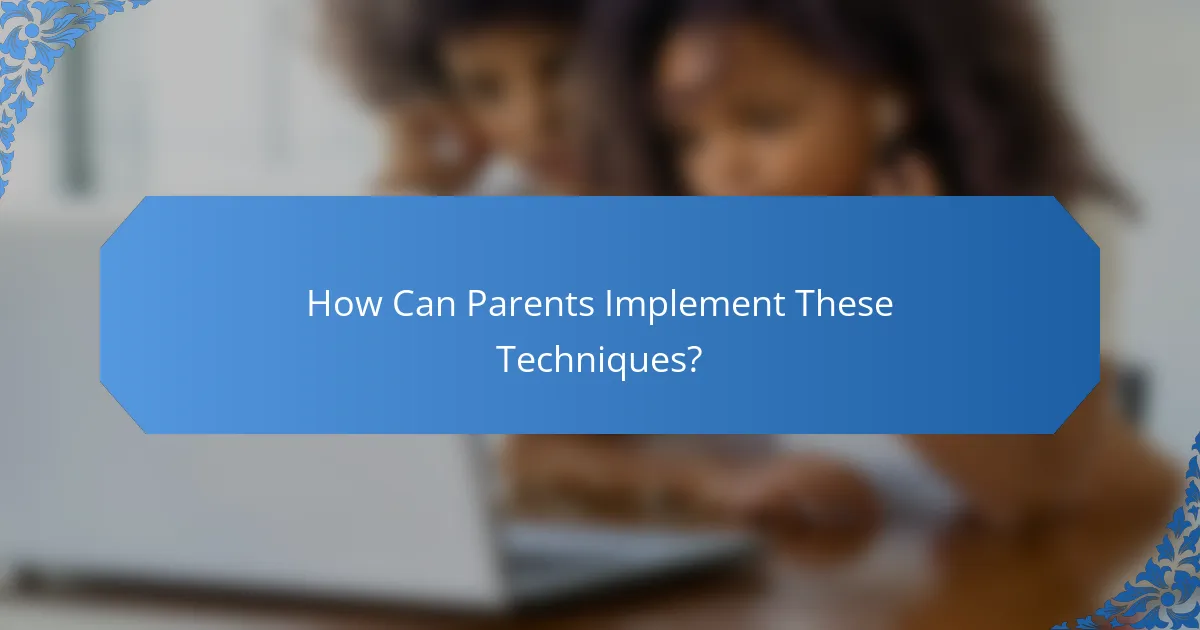 How Can Parents Implement These Techniques?